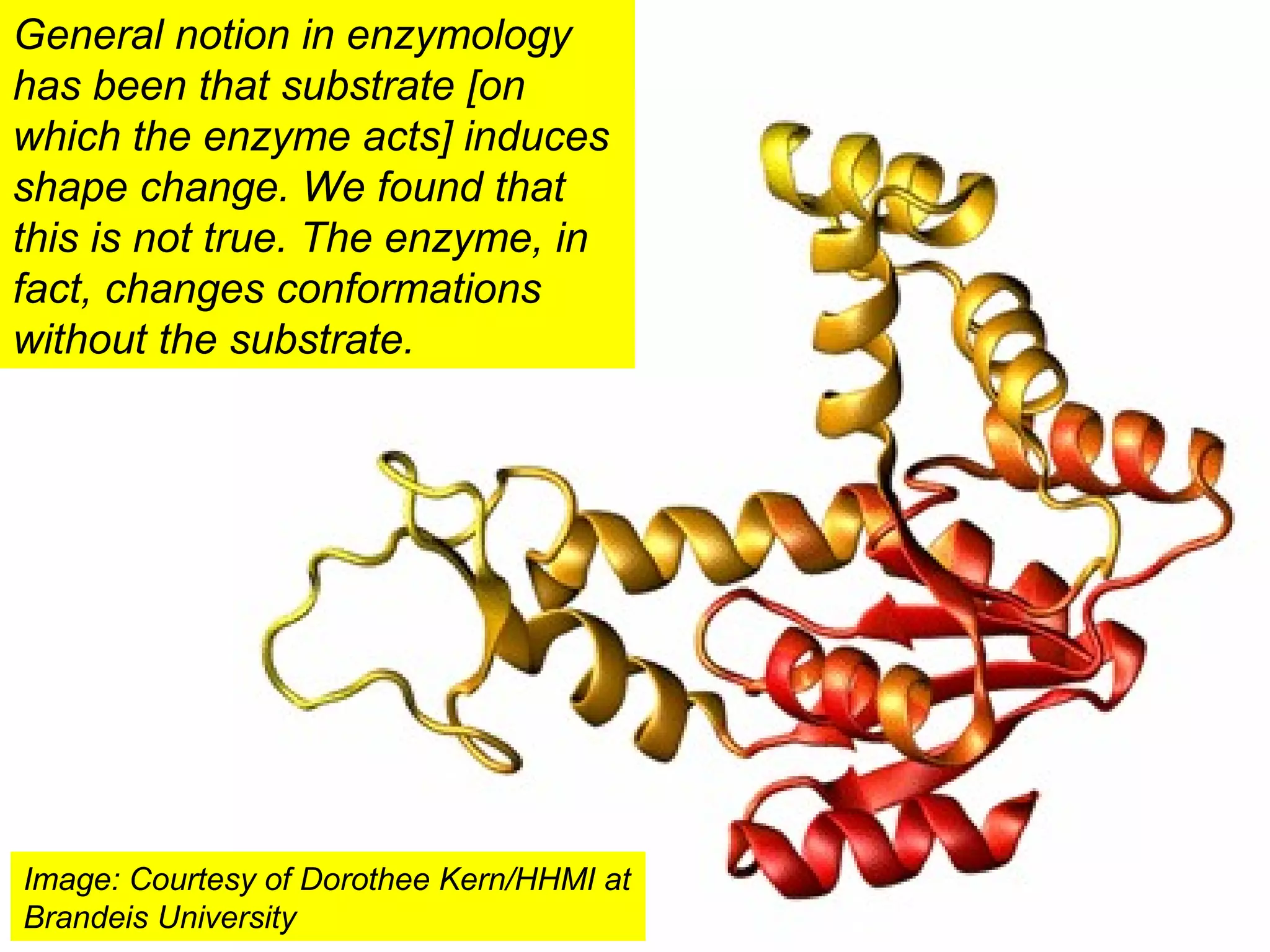 General notion in enzymology has been that substrate [on which the enzyme acts] induces shape change. We found that this is not true. The enzyme, in fact, changes conformations without the substrate.

Image: Courtesy of Dorothee Kern/HHMI at Brandeis University